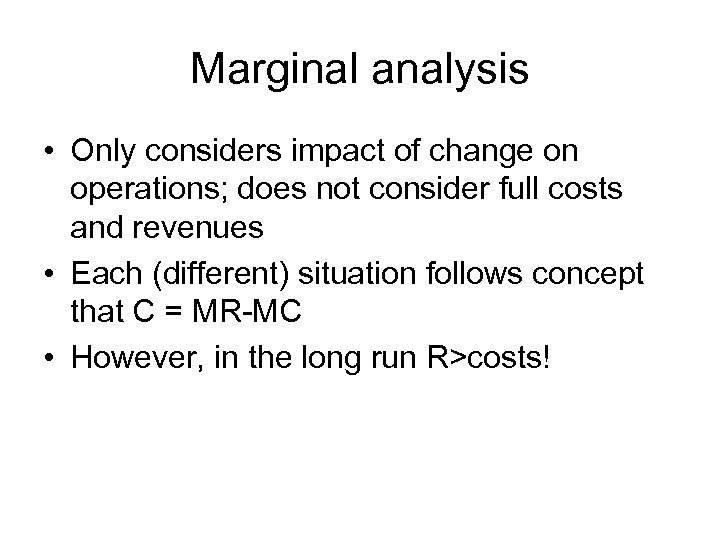 Marginal analysis

• Only considers impact of change on operations; does not consider full costs and revenues
• Each (different) situation follows concept that C = MR-MC
• However, in the long run R>costs!